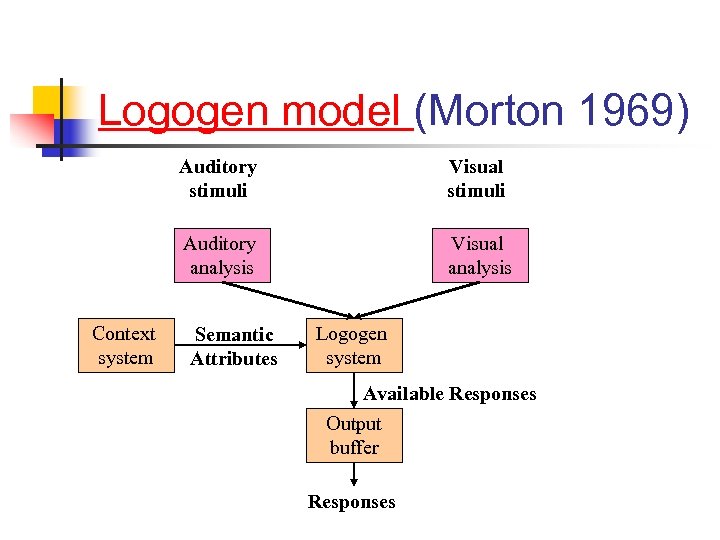 Logogen model (Morton 1969)

Auditory stimuli

Visual stimuli

Auditory analysis

Visual analysis

Context system

Semantic Attributes

Logogen system

Available Responses

Output buffer

Responses